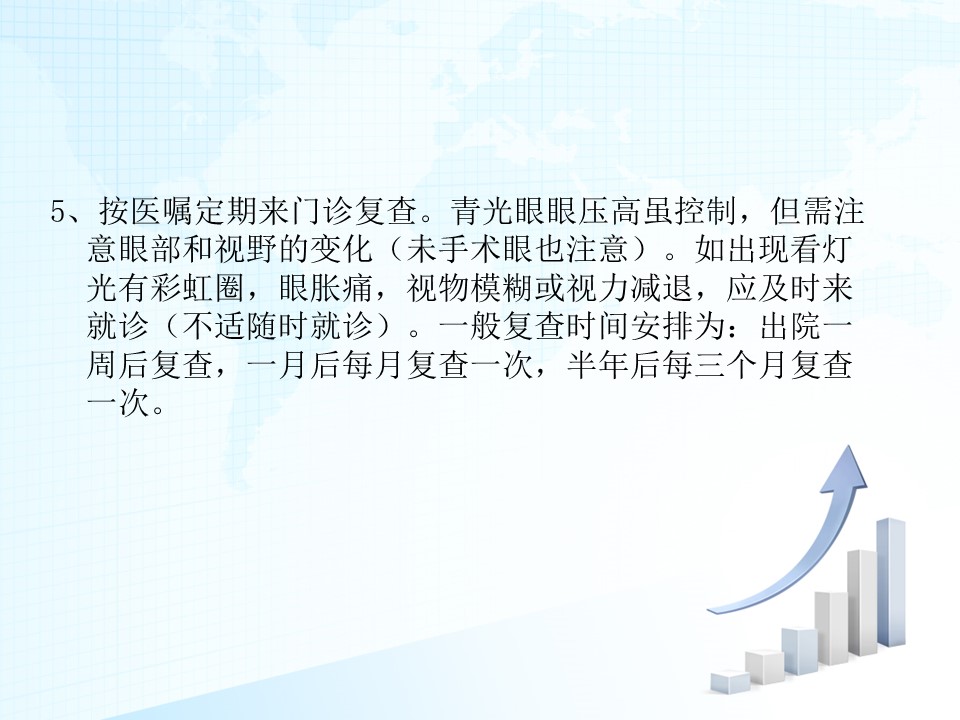 5、按医嘱定期来门诊复查。青光眼眼压高虽控制，但需注意眼部和视野的变化（未手术眼也注意）。如出现看灯光有彩虹圈，眼胀痛，视物模糊或视力减退，应及时来就诊（不适随时就诊）。一般复查时间安排为：出院一周后复查，一月后每月复查一次，半年后每三个月复查一次。